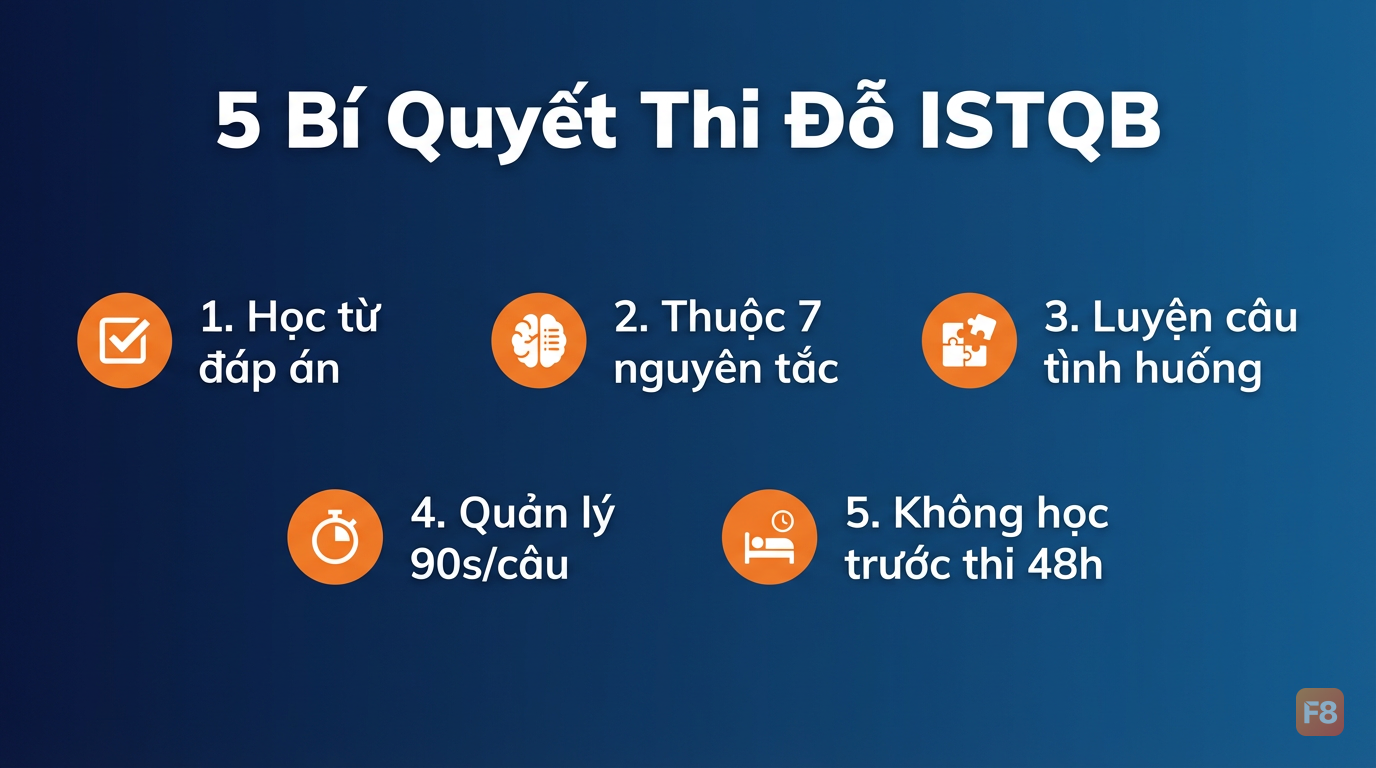 5 Bí Quyết Thi Đỗ ISTQB

1. Học từ đáp án

2. Thuộc 7 nguyên tắc

3. Luyện câu tình huống

4. Quản lý 90s/câu

5. Không học trước thi 48h

F8